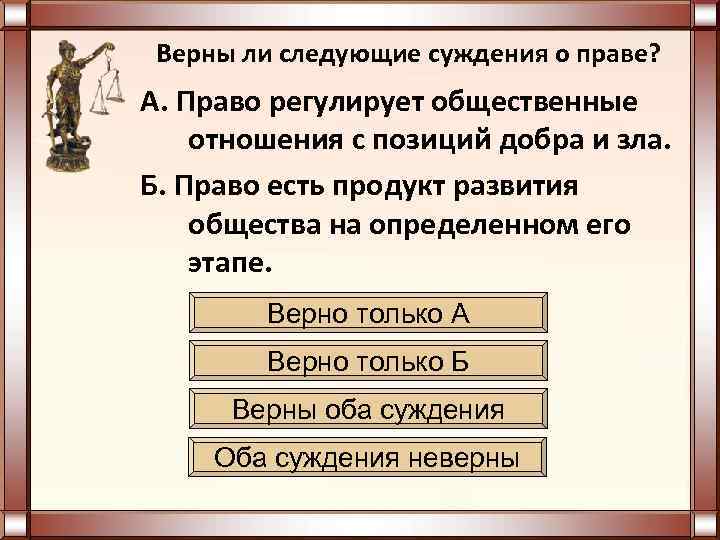 Верны ли следующие суждения о праве?

А. Право регулирует общественные отношения с позиций добра и зла.

Б. Право есть продукт развития общества на определенном его этапе.

Верно только А

Верно только Б

Верны оба суждения

Оба суждения неверны